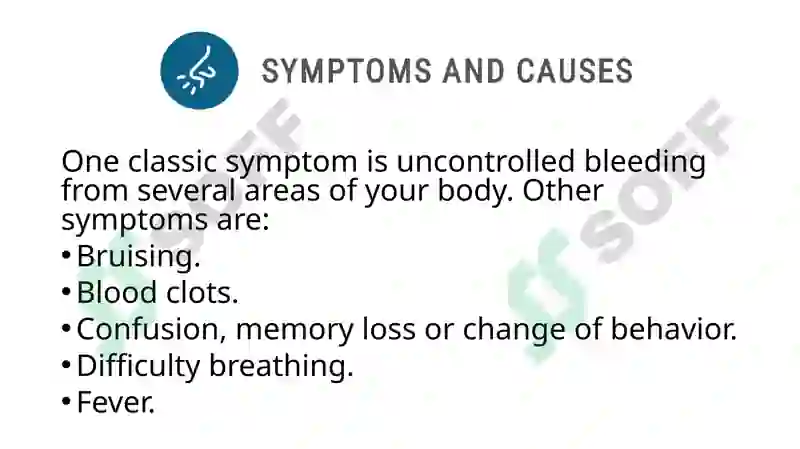 SYMPTOMS AND CAUSES

One classic symptom is uncontrolled bleeding from several areas of your body. Other symptoms are:

• Bruising.
• Blood clots.
• Confusion, memory loss or change of behavior.
• Difficulty breathing.
• Fever.

SOFF
SOFF